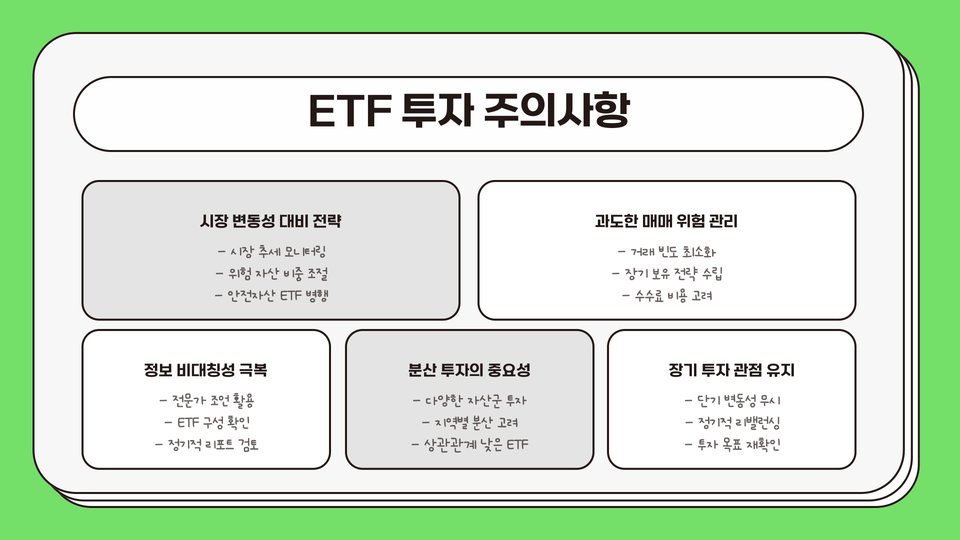 ETF 투자 주의사항

시장 변동성 대비 전략

- 시장 추세 모니터링
- 위험 자산 비중 조절
- 안전자산 ETF 병행

과도한 매매 위험 관리

- 거래 빈도 최소화
- 장기 보유 전략 수립
- 수수료 비용 고려

정보 비대칭성 극복

- 전문가 조언 활용
- ETF 구성 확인
- 정기적 리포트 검토

분산 투자의 중요성

- 다양한 자산군 투자
- 지역별 분산 고려
- 상관관계 낮은 ETF

장기 투자 관점 유지

- 단기 변동성 무시
- 정기적 리밸런싱
- 투자 목표 재확인